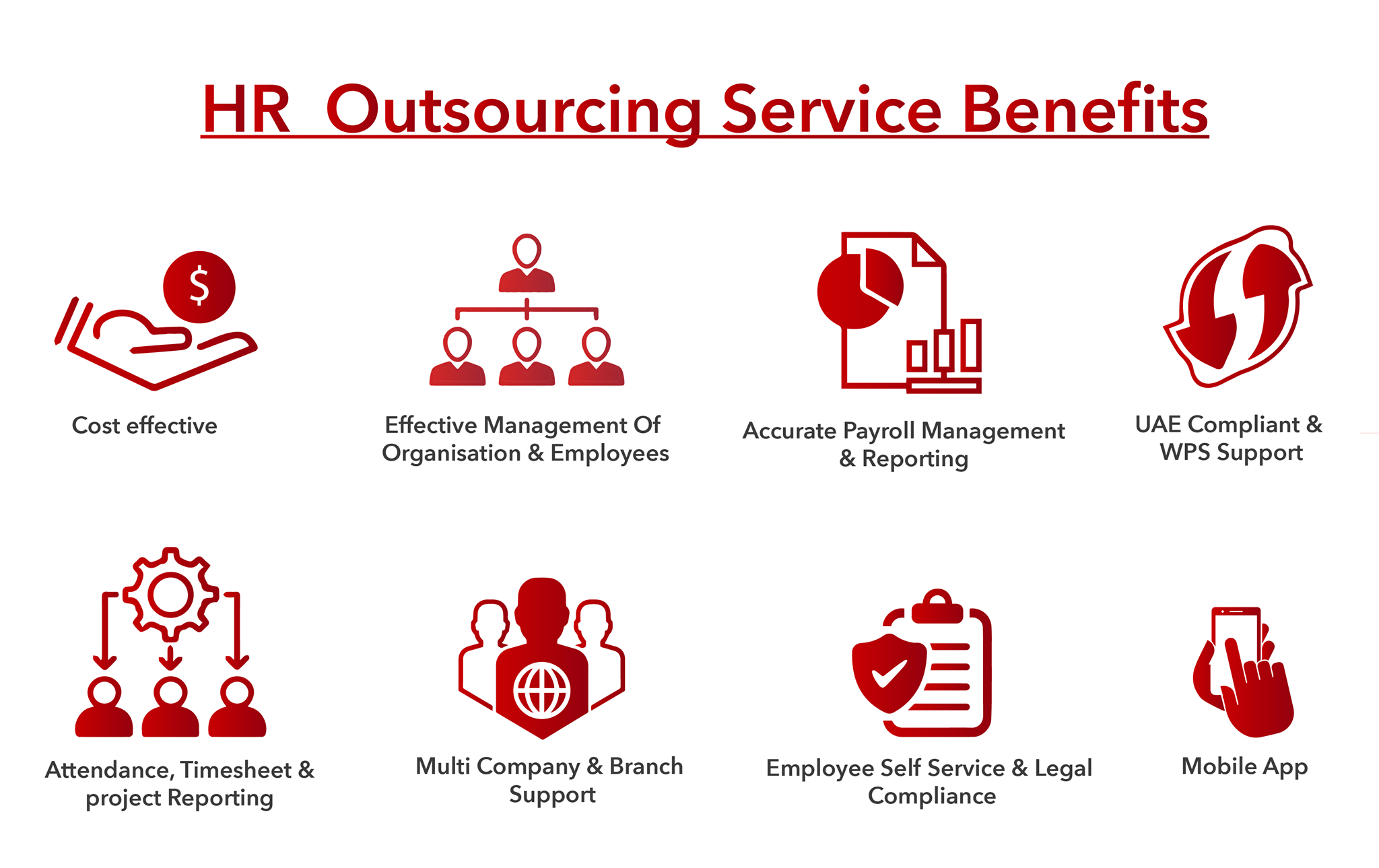 HR Outsourcing Service Benefits

$

Cost effective

Effective Management Of Organisation & Employees

Accurate Payroll Management & Reporting

UAE Compliant & WPS Support

Attendance, Timesheet & project Reporting

Multi Company & Branch Support

Employee Self Service & Legal Compliance

Mobile App